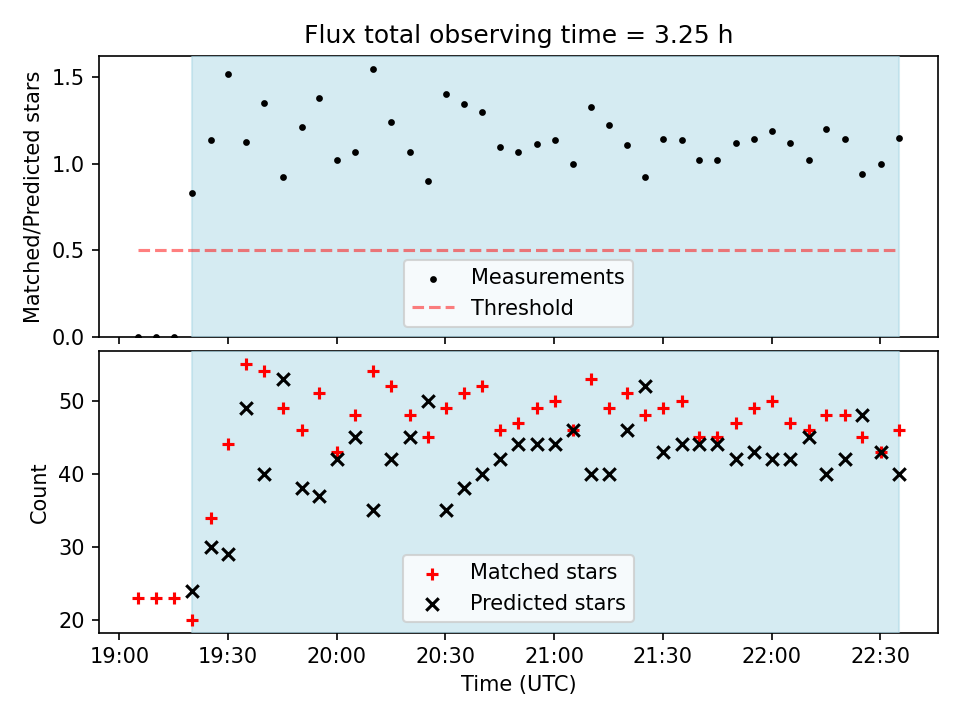 Flux total observing time = 3.25 h

Matched/Predicted stars

1.5
1.0
0.5
0.0

Measurements
Threshold

Count

50
40
30
20

Matched stars
Predicted stars

19:00 19:30 20:00 20:30 21:00 21:30 22:00 22:30

Time (UTC)